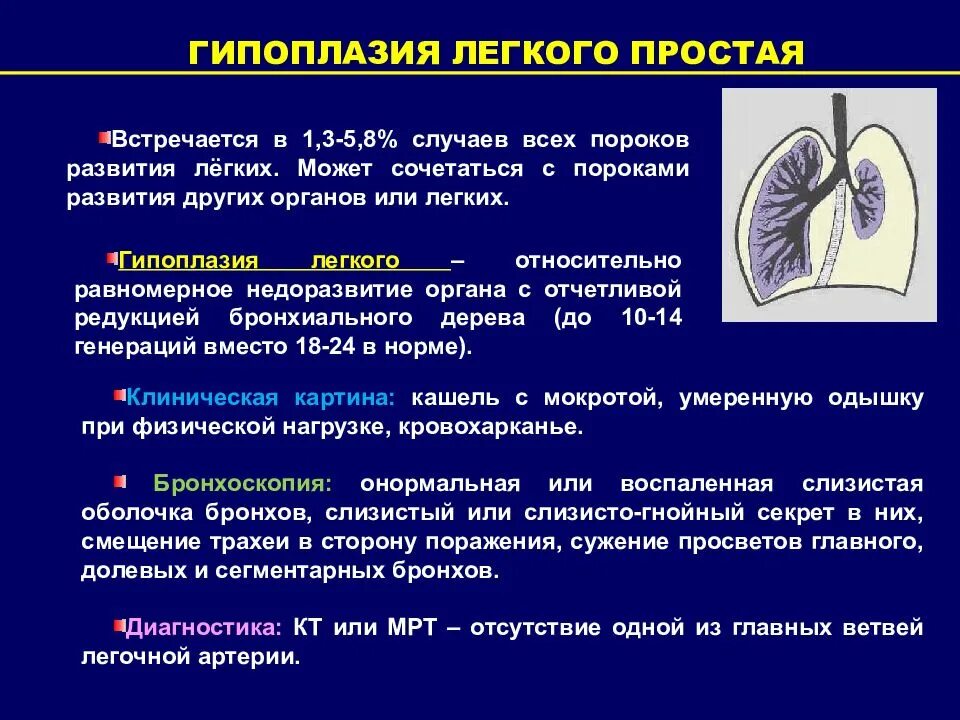 ГИПОПЛАЗИЯ ЛЕГКОГО ПРОСТАЯ

Встречается в 1,3-5,8% случаев всех пороков развития лёгких. Может сочетаться с пороками развития других органов или легких.

Гипоплазия легкого – относительно равномерное недоразвитие органа с отчетливой редукцией бронхиального дерева (до 10-14 генераций вместо 18-24 в норме).

Клиническая картина: кашель с мокротой, умеренную одышку при физической нагрузке, кровохарканье.

Бронхоскопия: онормальная или воспаленная слизистая оболочка бронхов, слизистый или слизисто-гнойный секрет в них, смещение трахеи в сторону поражения, сужение просветов главного, долевых и сегментарных бронхов.

Диагностика: КТ или МРТ – отсутствие одной из главных ветвей легочной артерии.